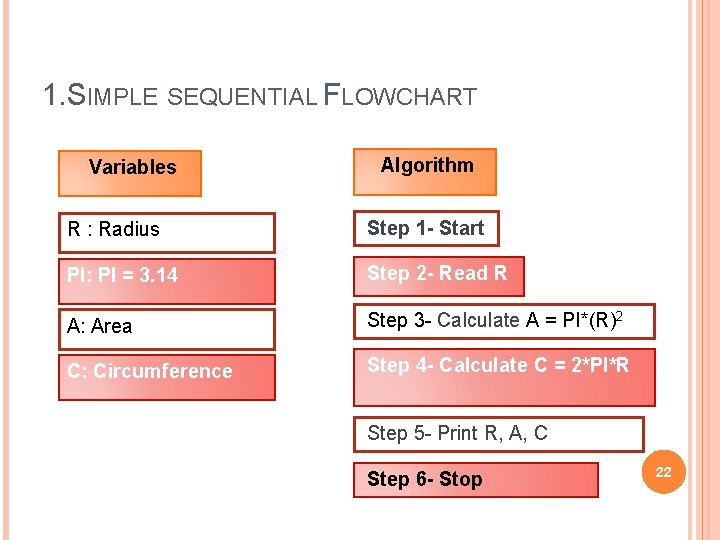 1.SIMPLE SEQUENTIAL FLOWCHART

Variables

R : Radius

PI: PI = 3.14

A: Area

C: Circumference

Algorithm

Step 1- Start

Step 2- Read R

Step 3- Calculate A = PI*(R)$^2$

Step 4- Calculate C = 2*PI*R

Step 5- Print R, A, C

Step 6- Stop

22